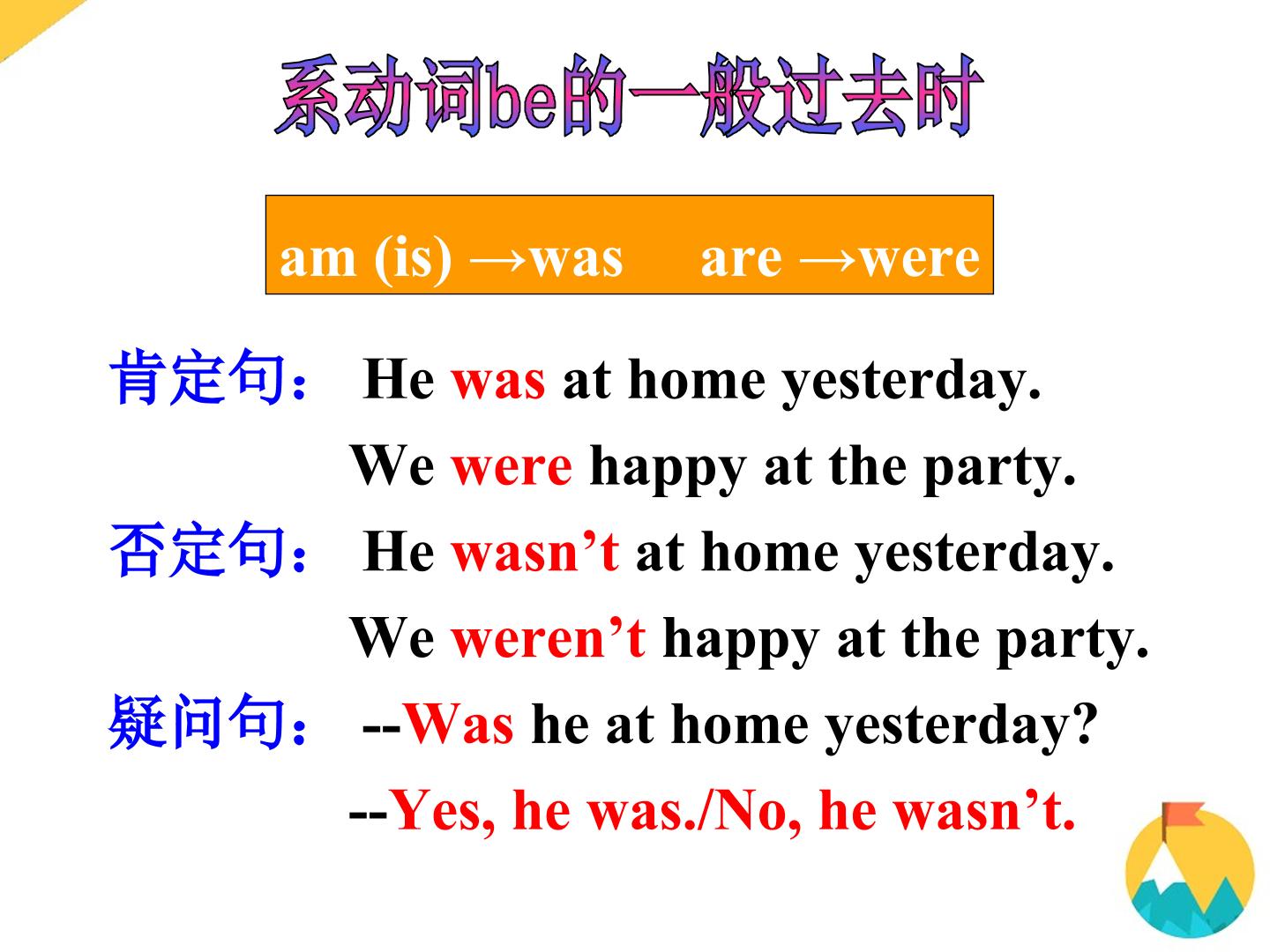 系动词be的一般过去时

am (is) →was are →were

肯定句： He was at home yesterday.
We were happy at the party.

否定句： He wasn’t at home yesterday.
We weren’t happy at the party.

疑问句： --Was he at home yesterday?
--Yes, he was./No, he wasn’t.